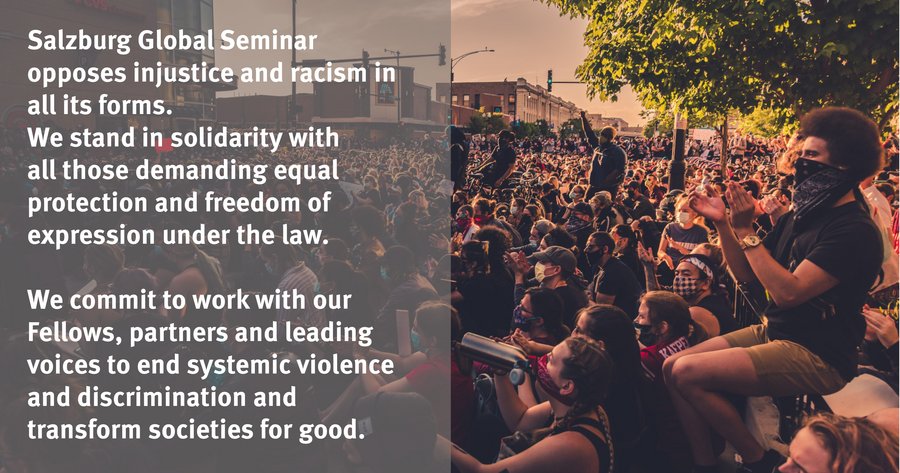 Salzburg Global Seminar opposes injustice and racism in all its forms.
We stand in solidarity with all those demanding equal protection and freedom of expression under the law.

We commit to work with our Fellows, partners and leading voices to end systemic violence and discrimination and transform societies for good.